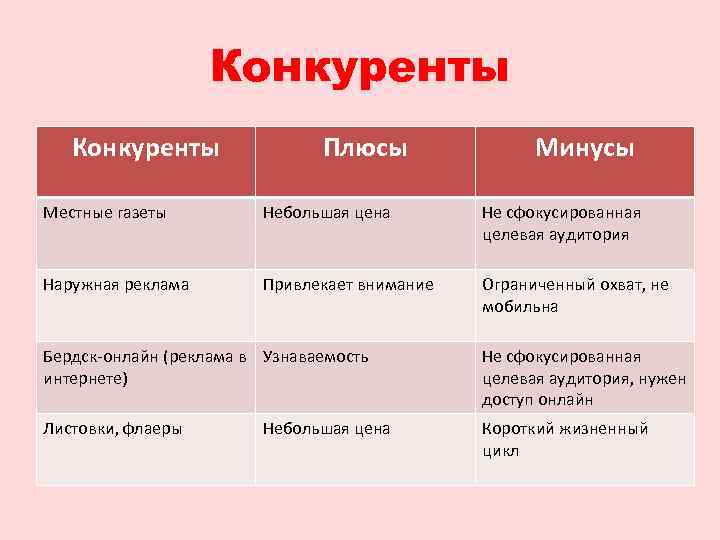 Конкуренты

| Конкуренты | Плюсы | Минусы |
|---|---|---|
| Местные газеты | Небольшая цена | Не сфокусированная целевая аудитория |
| Наружная реклама | Привлекает внимание | Ограниченный охват, не мобильна |
| Бердск-онлайн (реклама в интернете) | Узнаваемость | Не сфокусированная целевая аудитория, нужен доступ онлайн |
| Листовки, флаеры | Небольшая цена | Короткий жизненный цикл |